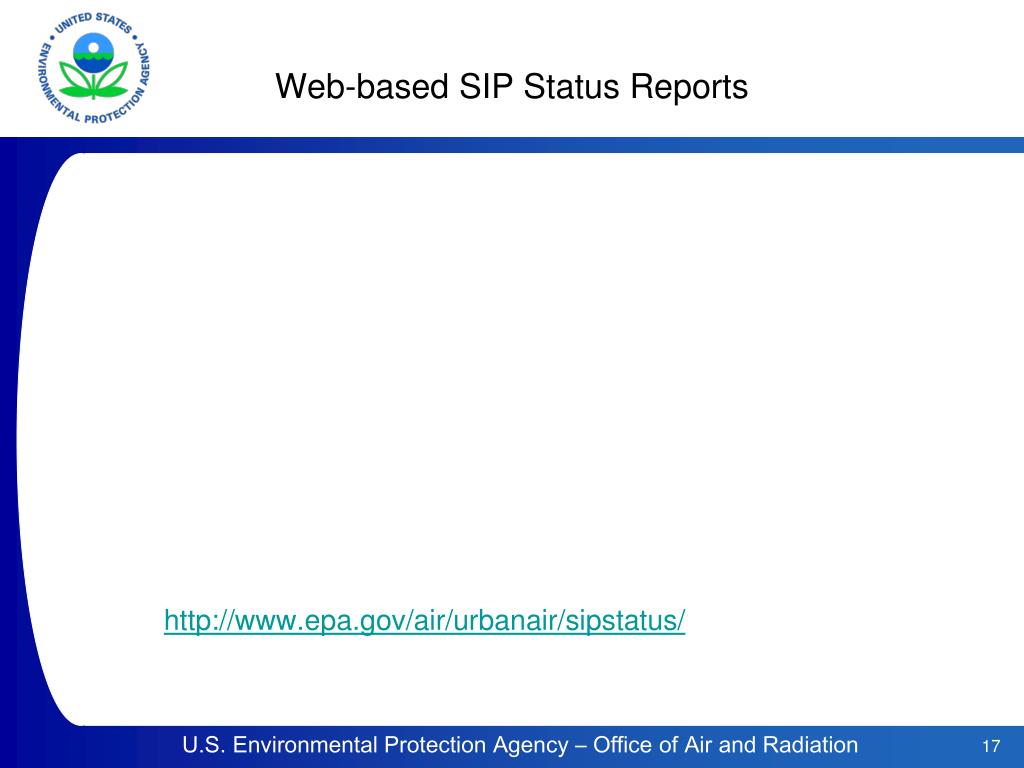 UNITED STATES ENVIRONMENTAL PROTECTION AGENCY

Web-based SIP Status Reports

http://www.epa.gov/air/urbanair/sipstatus/

U.S. Environmental Protection Agency – Office of Air and Radiation

17